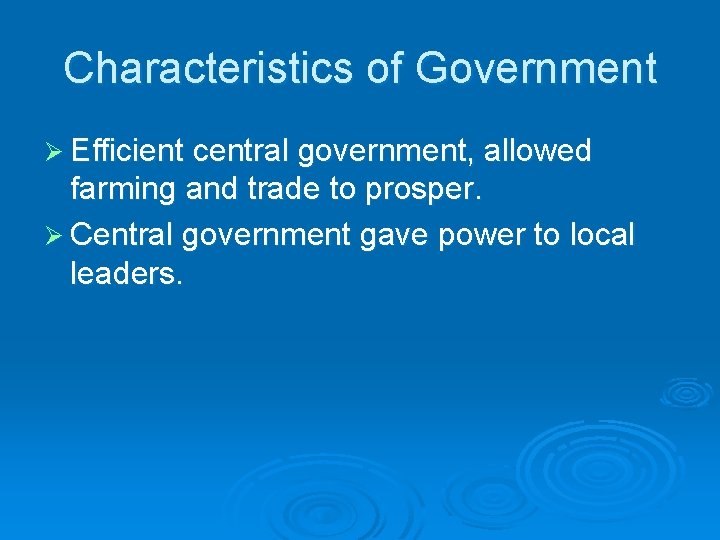 Characteristics of Government

➢ Efficient central government, allowed farming and trade to prosper.

➢ Central government gave power to local leaders.